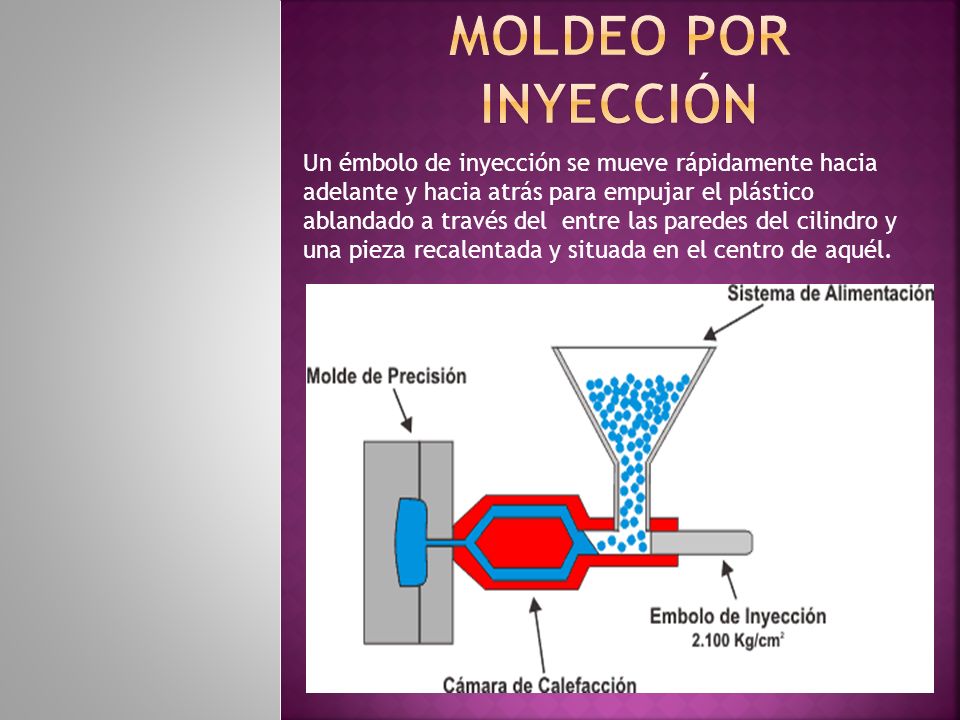 MOLDEO POR INYECCIÓN

Un émbolo de inyección se mueve rápidamente hacia adelante y hacia atrás para empujar el plástico ablandado a través del entre las paredes del cilindro y una pieza recalentada y situada en el centro de aquél.

Sistema de Alimentación

Molde de Precisión

Embolo de Inyección
2.100 Kg/cm$^2$

Cámara de Calefacción